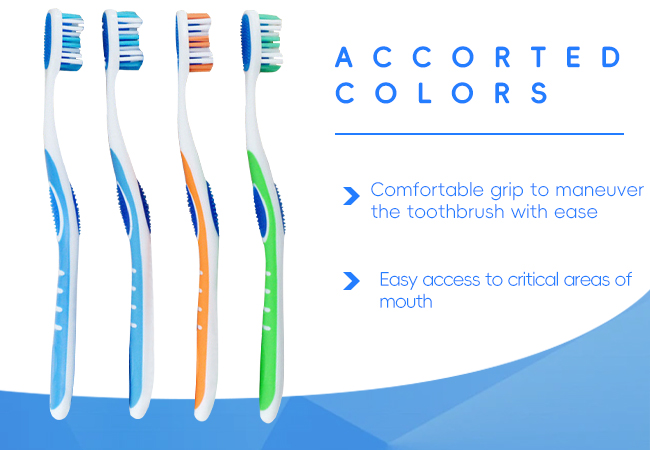 ACCORTED COLORS

Comfortable grip to maneuver the toothbrush with ease

Easy access to critical areas of mouth